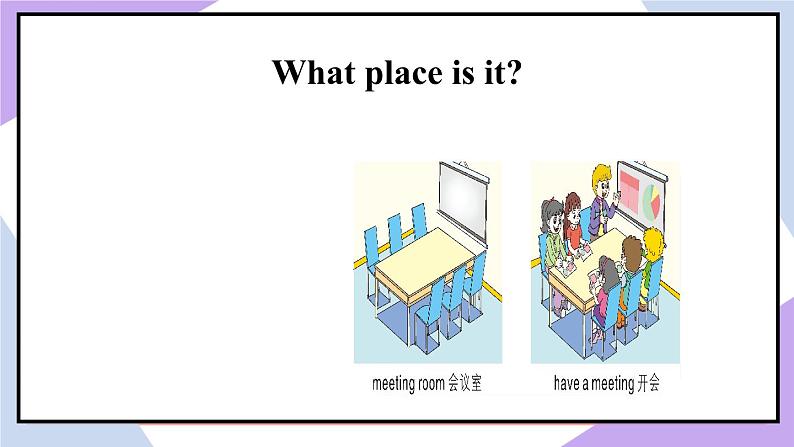 What place is it?

meeting room 会议室

have a meeting 开会